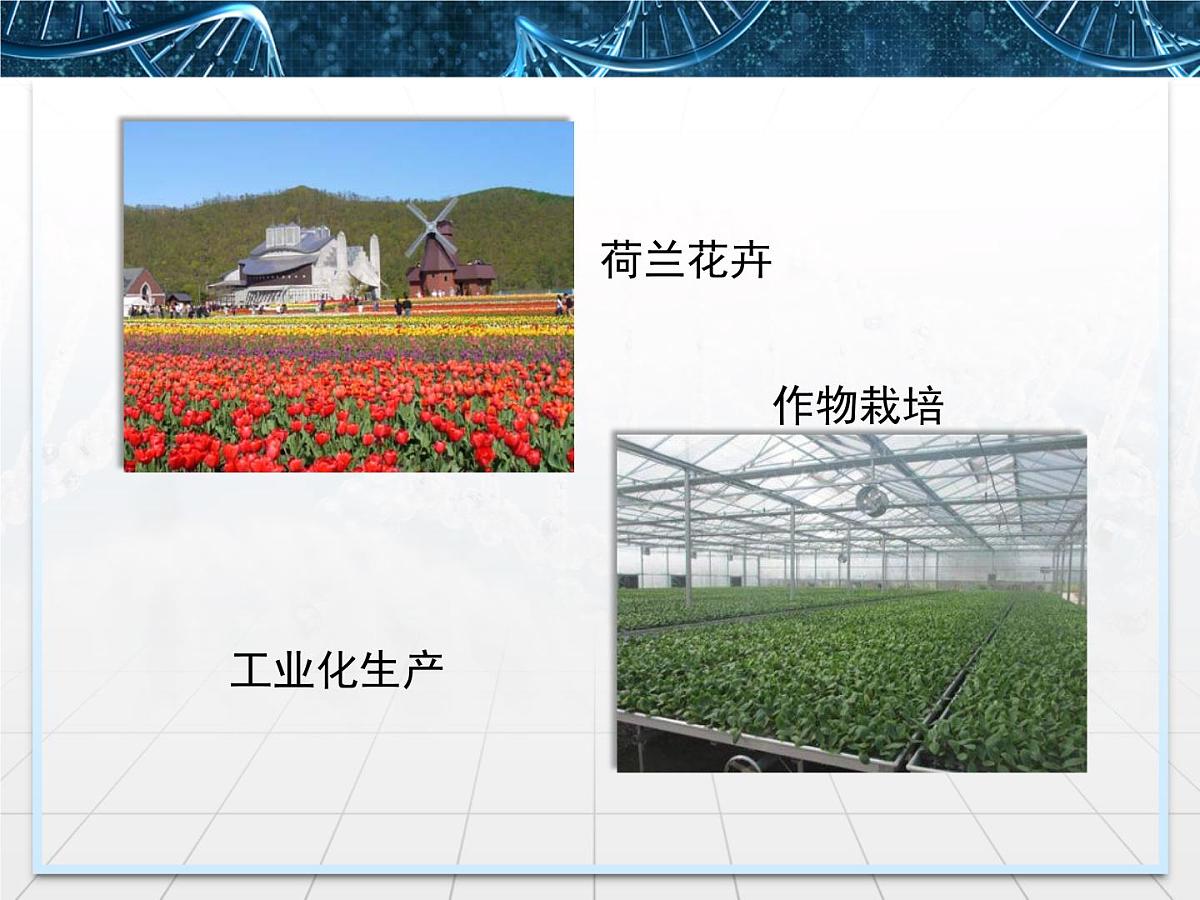 荷兰花卉

作物栽培

工业化生产